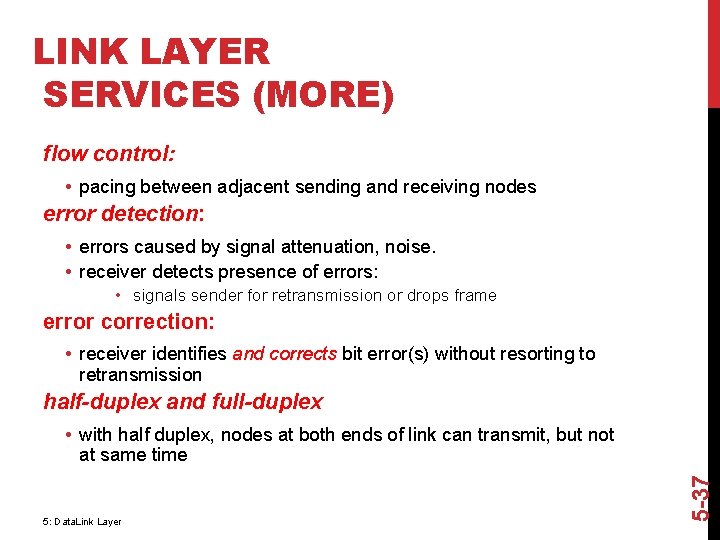 LINK LAYER SERVICES (MORE)

flow control:

• pacing between adjacent sending and receiving nodes

error detection:

• errors caused by signal attenuation, noise.
• receiver detects presence of errors:
  • signals sender for retransmission or drops frame

error correction:

• receiver identifies and corrects bit error(s) without resorting to retransmission

half-duplex and full-duplex

• with half duplex, nodes at both ends of link can transmit, but not at same time

5: DataLink Layer

5-37